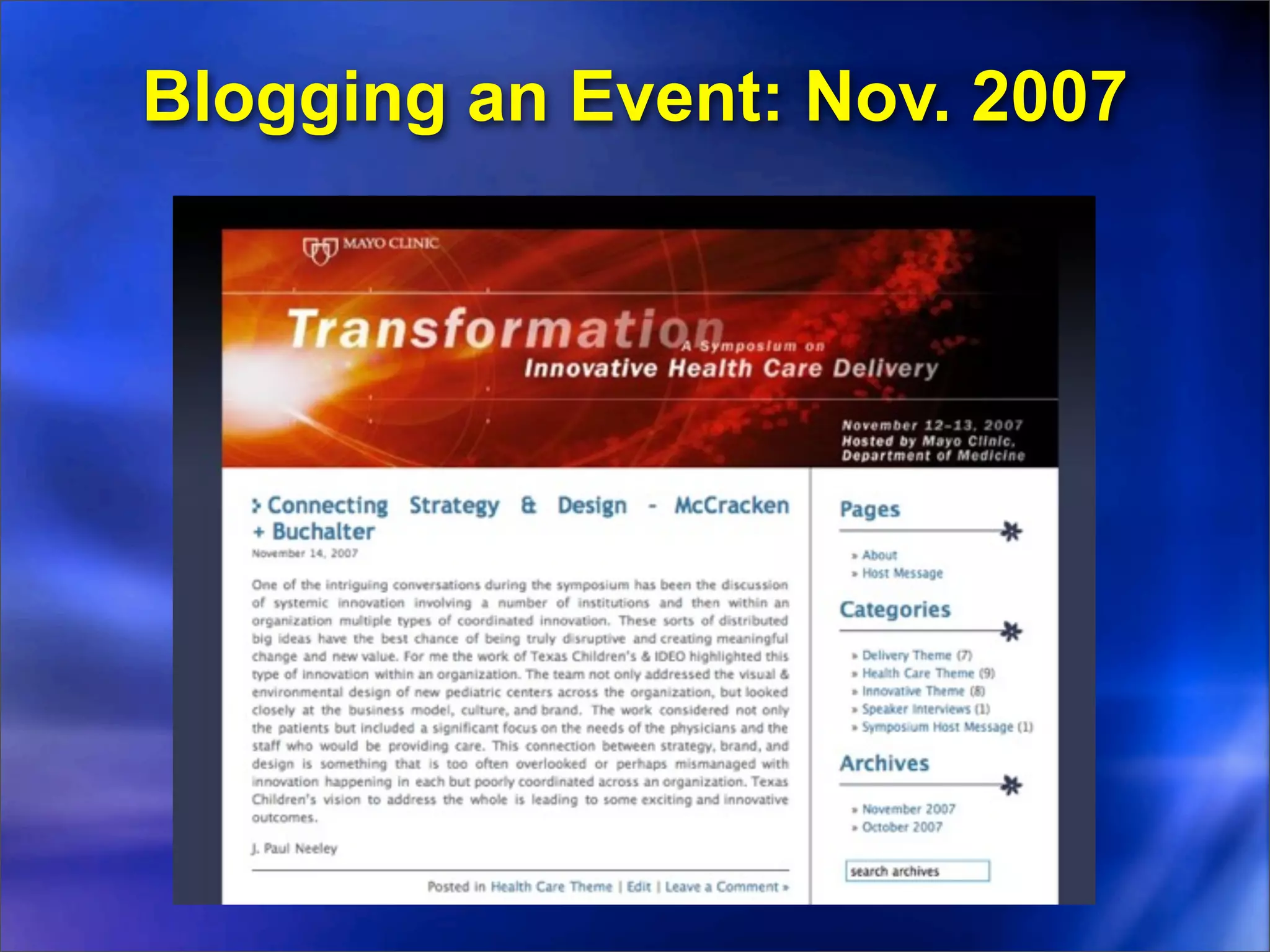 Blogging an Event: Nov. 2007

MAYO CLINIC

Transformation
A Symposium on
Innovative Health Care Delivery

November 12-13, 2007
Hosted by Mayo Clinic,
Department of Medicine

Connecting Strategy & Design - McCracken + Buchalter
November 14, 2007

One of the intriguing conversations during the symposium has been the discussion of systemic innovation involving a number of institutions and then within an organization multiple types of coordinated innovation. These sorts of distributed big ideas have the best chance of being truly disruptive and creating meaningful change and new value. For me the work of Texas Children's & IDEO highlighted this type of innovation within an organization. The team not only addressed the visual & environmental design of new pediatric centers across the organization, but looked closely at the business model, culture, and brand. The work considered not only the patients but included a significant focus on the needs of the physicians and the staff who would be providing care. This connection between strategy, brand, and design is something that is too often overlooked or perhaps mismanaged with innovation happening in each but poorly coordinated across an organization. Texas Children's vision to address the whole is leading to some exciting and innovative outcomes.

J. Paul Neeley

Posted in Health Care Theme | Edit | Leave a Comment »

Pages
» About
» Host Message

Categories
» Delivery Theme (7)
» Health Care Theme (9)
» Innovative Theme (8)
» Speaker Interviews (1)
» Symposium Host Message (1)

Archives
» November 2007
» October 2007

search archives